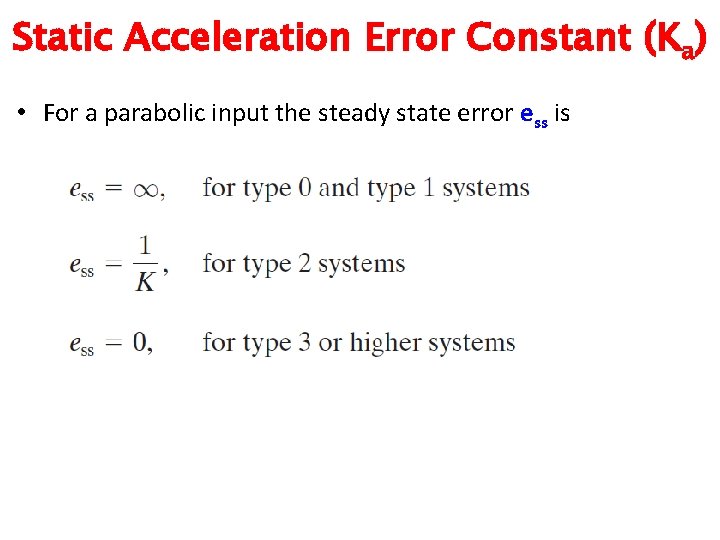 Static Acceleration Error Constant ($K_a$)

• For a parabolic input the steady state error $e_{ss}$ is

$e_{ss} = \infty,$ for type 0 and type 1 systems

$e_{ss} = \frac{1}{K},$ for type 2 systems

$e_{ss} = 0,$ for type 3 or higher systems